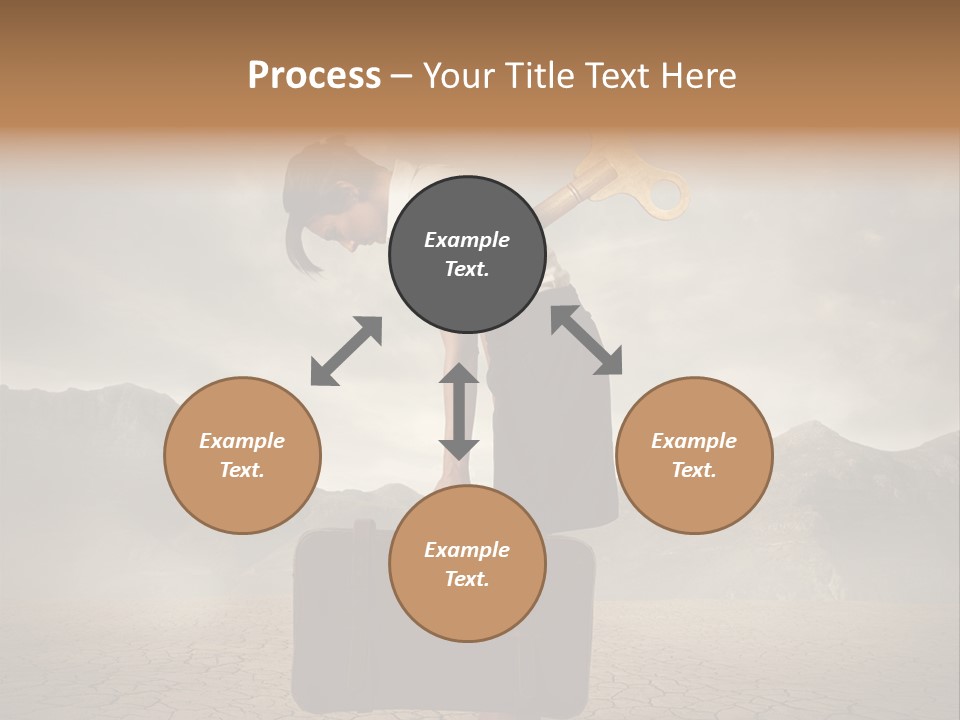 Process – Your Title Text Here

Example Text.

Example Text.

Example Text.

Example Text.